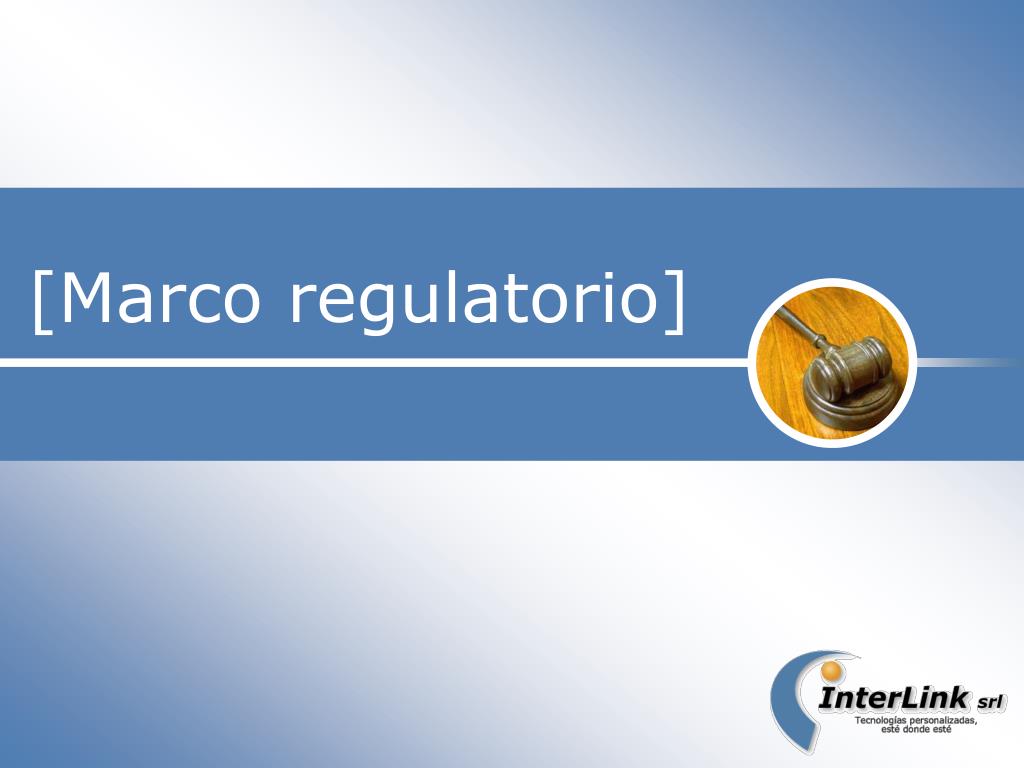 [Marco regulatorio]

InterLink srl
Tecnologías personalizadas, esté donde esté